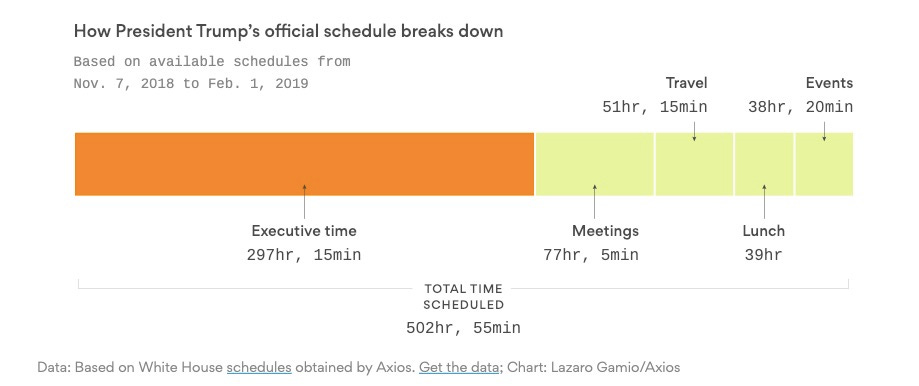 How President Trump's official schedule breaks down

Based on available schedules from
Nov. 7, 2018 to Feb. 1, 2019

Travel
51hr, 15min

Events
38hr, 20min

Executive time
297hr, 15min

Meetings
77hr, 5min

Lunch
39hr

TOTAL TIME SCHEDULED
502hr, 55min

Data: Based on White House schedules obtained by Axios. Get the data; Chart: Lazaro Gamio/Axios